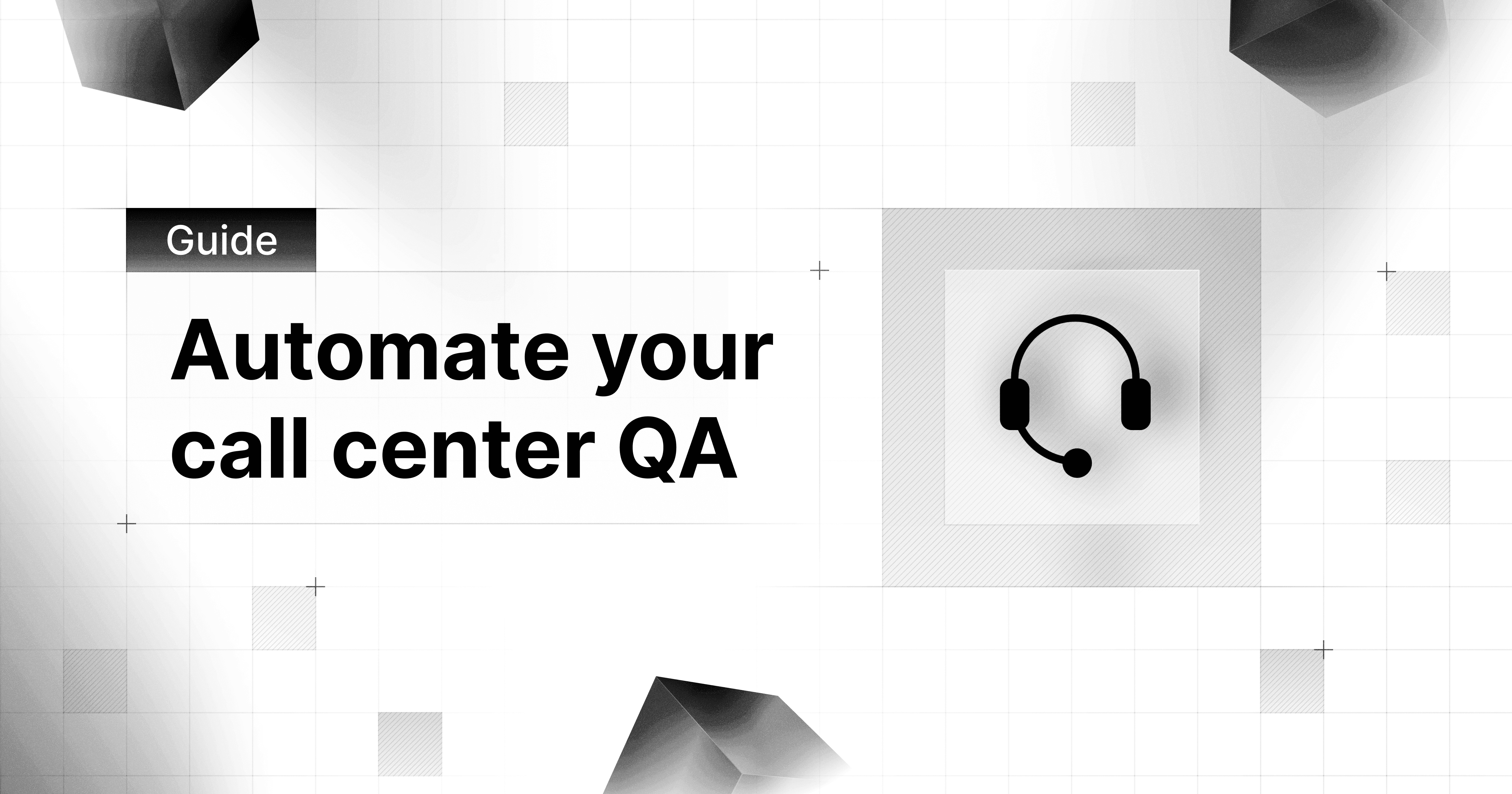 Guide

Automate your call center QA